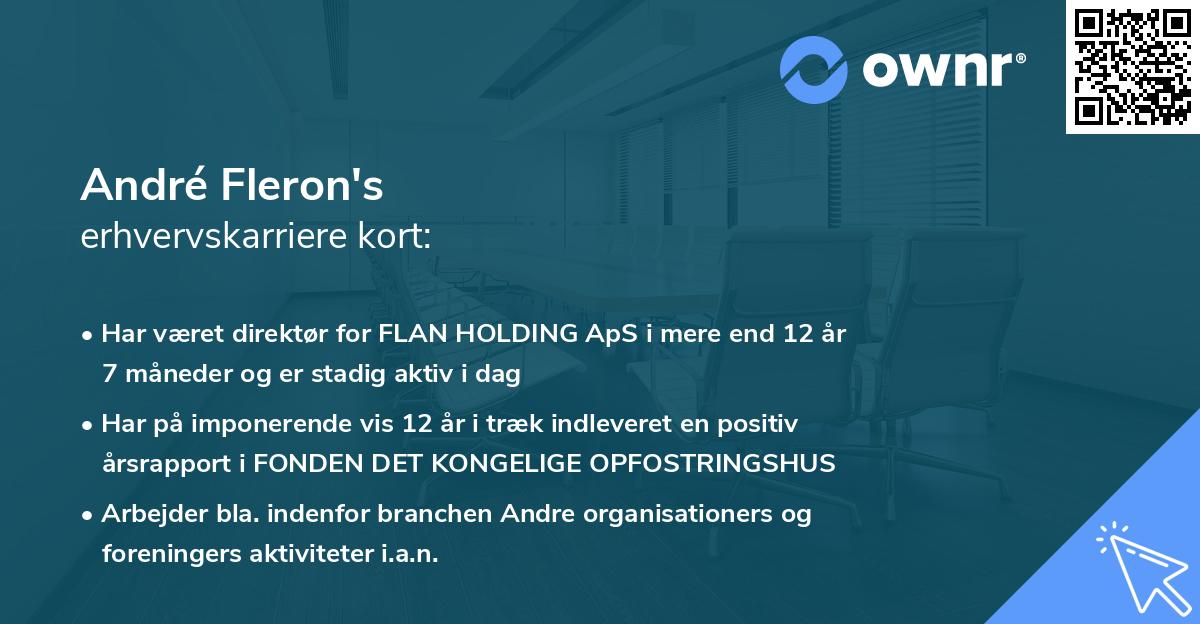 ownr®

André Fleron's
erhvervskarriere kort:

• Har været direktør for FLAN HOLDING ApS i mere end 12 år 7 måneder og er stadig aktiv i dag

• Har på imponerende vis 12 år i træk indleveret en positiv årsrapport i FONDEN DET KONGELIGE OPFOSTRINGSHUS

• Arbejder bla. indenfor branchen Andre organisationers og foreningers aktiviteter i.a.n.